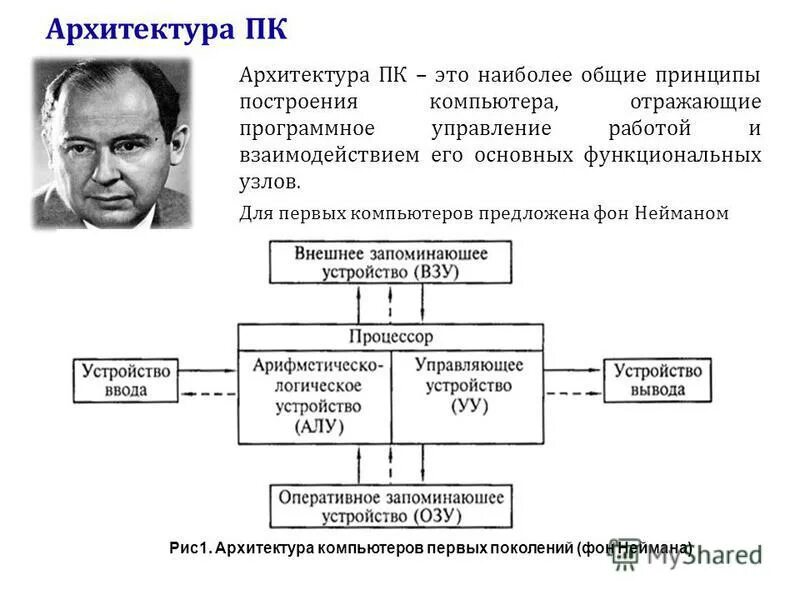 Архитектура ПК

Архитектура ПК – это наиболее общие принципы построения компьютера, отражающие программное управление работой и взаимодействием его основных функциональных узлов.

Для первых компьютеров предложена фон Нейманом

Внешнее запоминающее устройство (ВЗУ)

Процессор

Устройство ввода

Арифметическо-логическое устройство (АЛУ)

Управляющее устройство (УУ)

Устройство вывода

Оперативное запоминающее устройство (ОЗУ)

Рис1. Архитектура компьютеров первых поколений (фон Неймана)

MyShared